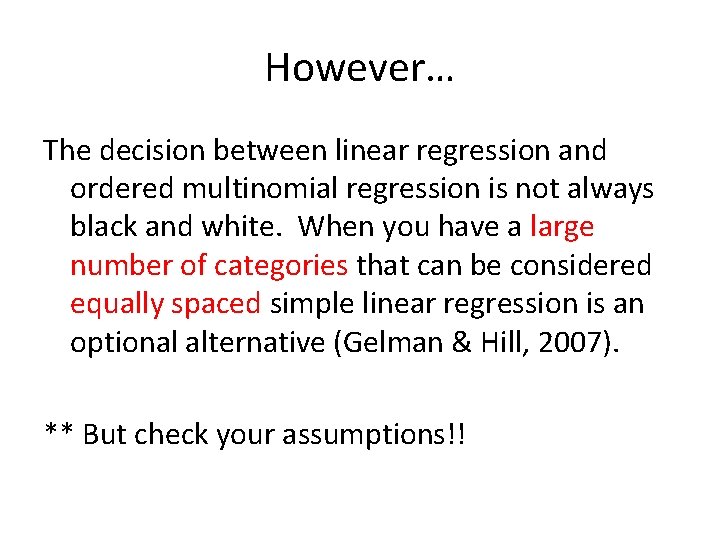 However…

The decision between linear regression and ordered multinomial regression is not always black and white.  When you have a large number of categories that can be considered equally spaced simple linear regression is an optional alternative (Gelman & Hill, 2007).

** But check your assumptions!!